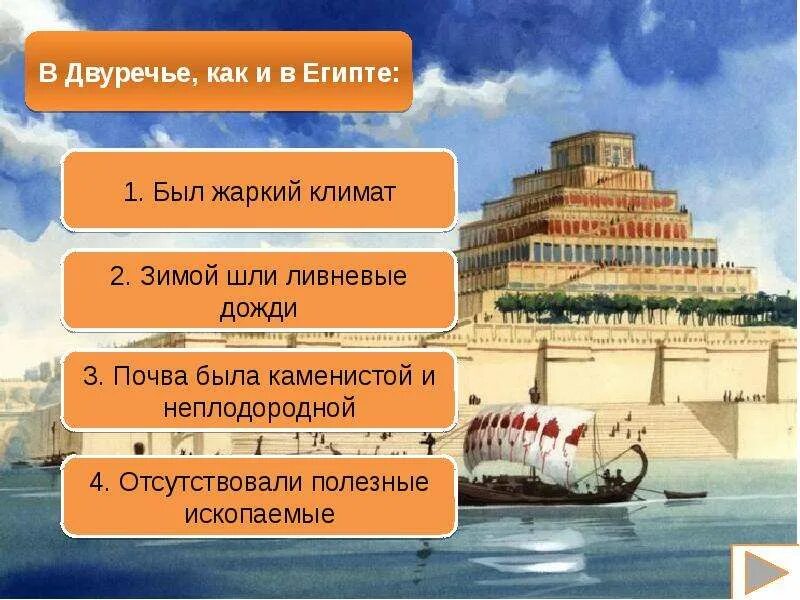 В Двуречье, как и в Египте:

1. Был жаркий климат

2. Зимой шли ливневые дожди

3. Почва была каменистой и неплодородной

4. Отсутствовали полезные ископаемые